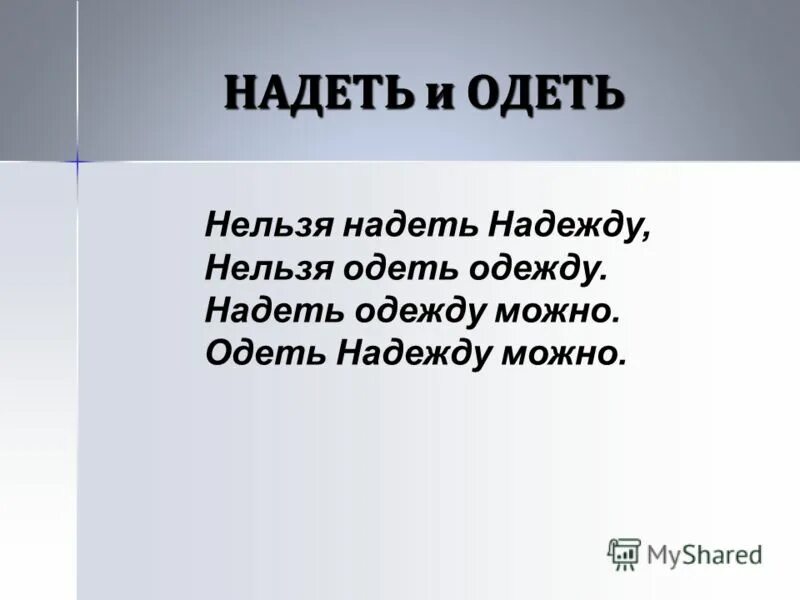 НАДЕТЬ и ОДЕТЬ

Нельзя надеть Надежду,
Нельзя одеть одежду.
Надеть одежду можно.
Одеть Надежду можно.

MyShared